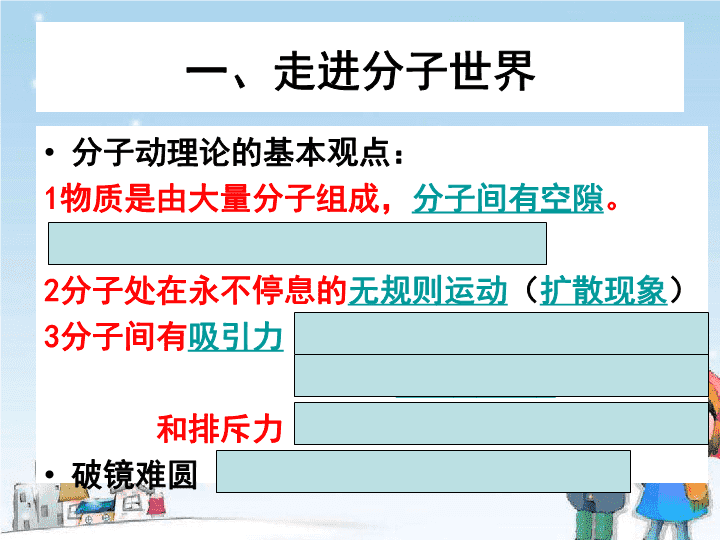 一、走进分子世界

• 分子动理论的基本观点：

1物质是由大量分子组成，分子间有空隙。

2分子处在永不停息的无规则运动（扩散现象）

3分子间有吸引力

和排斥力

• 破镜难圆